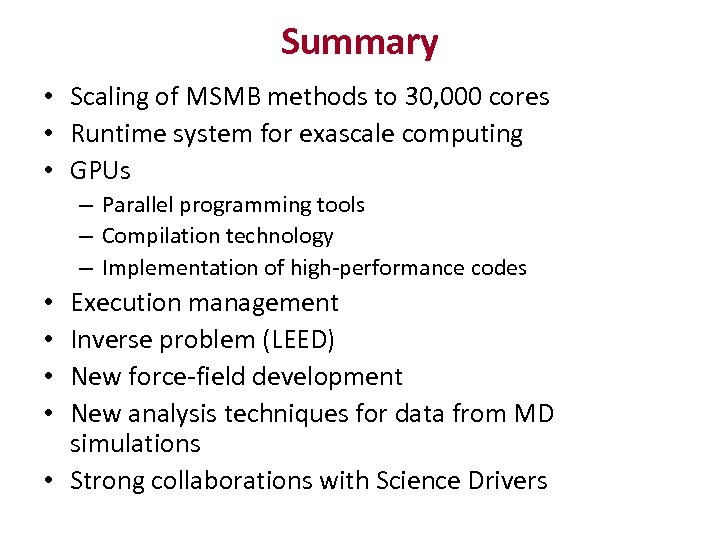 Summary

• Scaling of MSMB methods to 30,000 cores
• Runtime system for exascale computing
• GPUs
– Parallel programming tools
– Compilation technology
– Implementation of high-performance codes
• Execution management
• Inverse problem (LEED)
• New force-field development
• New analysis techniques for data from MD simulations
• Strong collaborations with Science Drivers